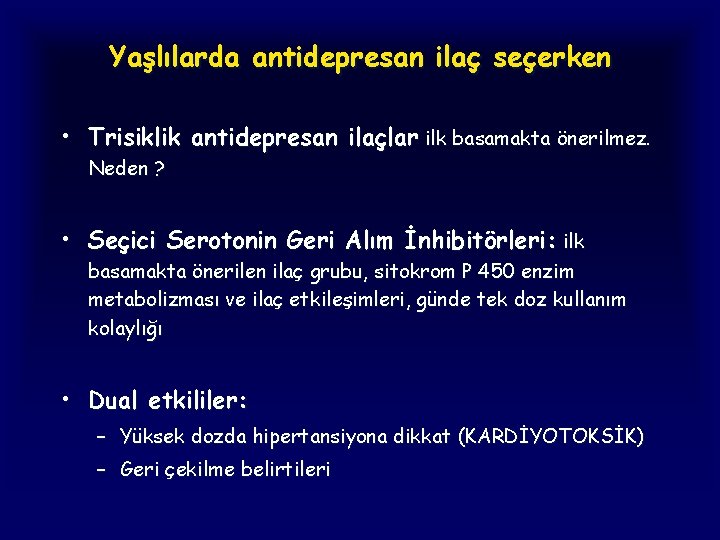 Yaşlılarda antidepresan ilaç seçerken

• Trisiklik antidepresan ilaçlar ilk basamakta önerilmez. Neden ?

• Seçici Serotonin Geri Alım İnhibitörleri: ilk basamakta önerilen ilaç grubu, sitokrom P 450 enzim metabolizması ve ilaç etkileşimleri, günde tek doz kullanım kolaylığı

• Dual etkililer:
– Yüksek dozda hipertansiyona dikkat (KARDİYOTOKSİK)
– Geri çekilme belirtileri